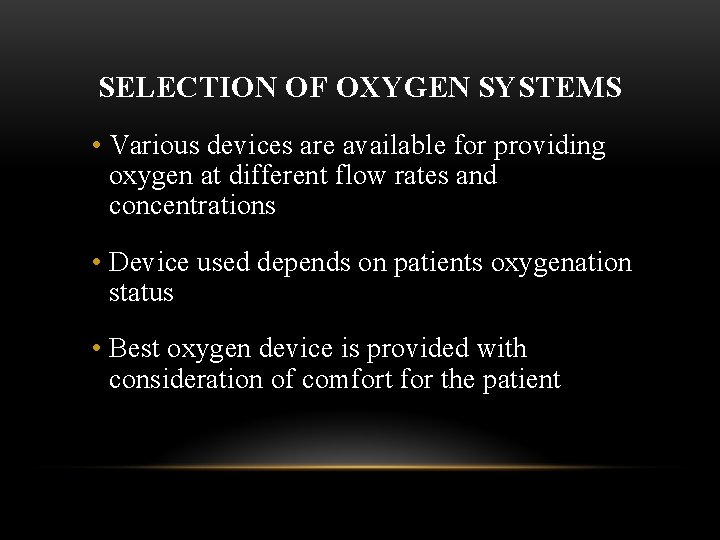 SELECTION OF OXYGEN SYSTEMS

• Various devices are available for providing oxygen at different flow rates and concentrations

• Device used depends on patients oxygenation status

• Best oxygen device is provided with consideration of comfort for the patient